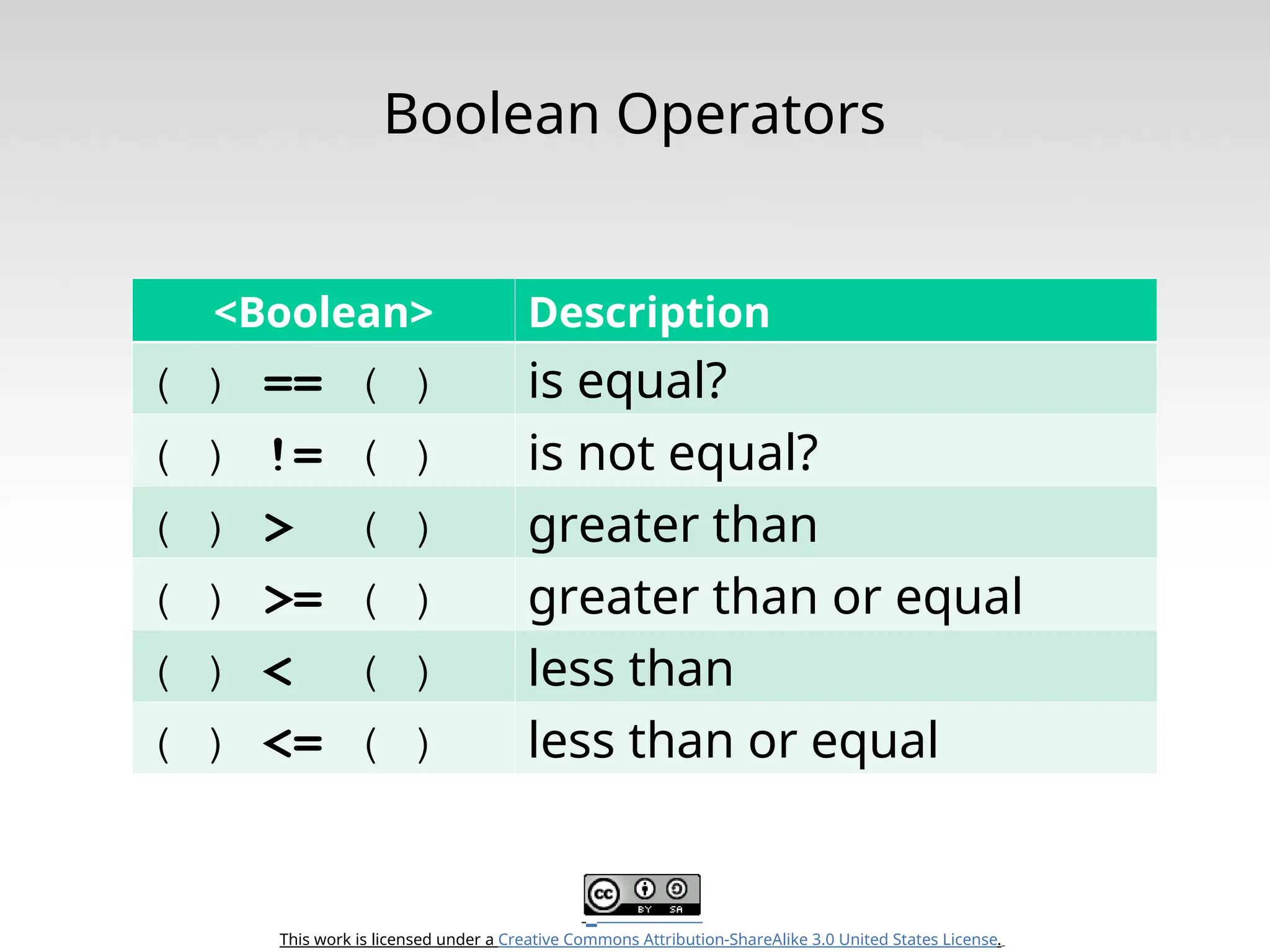 Boolean Operators

| <Boolean> | Description |
|---|---|
| ( ) == ( ) | is equal? |
| ( ) != ( ) | is not equal? |
| ( ) > ( ) | greater than |
| ( ) >= ( ) | greater than or equal |
| ( ) < ( ) | less than |
| ( ) <= ( ) | less than or equal |

cc BY SA

This work is licensed under a Creative Commons Attribution-ShareAlike 3.0 United States License.